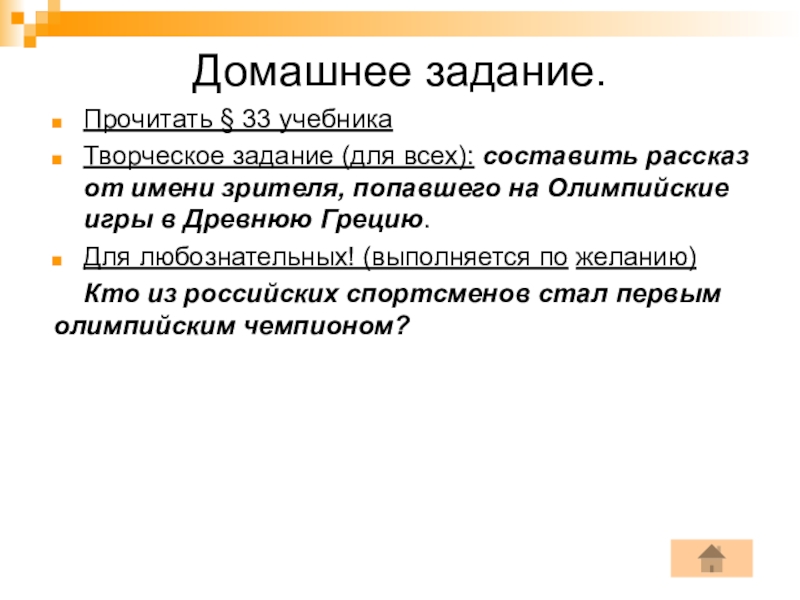 Домашнее задание.

Прочитать § 33 учебника

Творческое задание (для всех): составить рассказ от имени зрителя, попавшего на Олимпийские игры в Древнюю Грецию.

Для любознательных! (выполняется по желанию)

Кто из российских спортсменов стал первым олимпийским чемпионом?